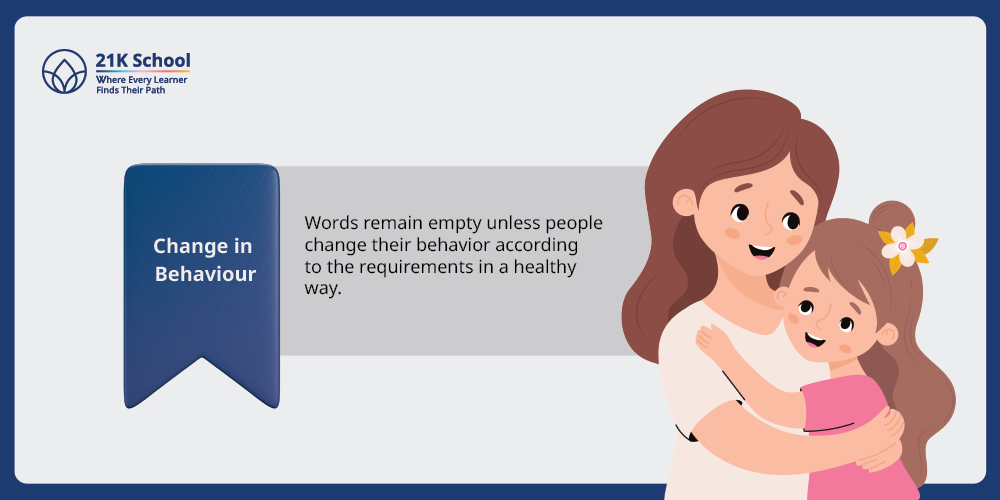 21K School
Where Every Learner
Finds Their Path

Change in Behaviour

Words remain empty unless people change their behavior according to the requirements in a healthy way.